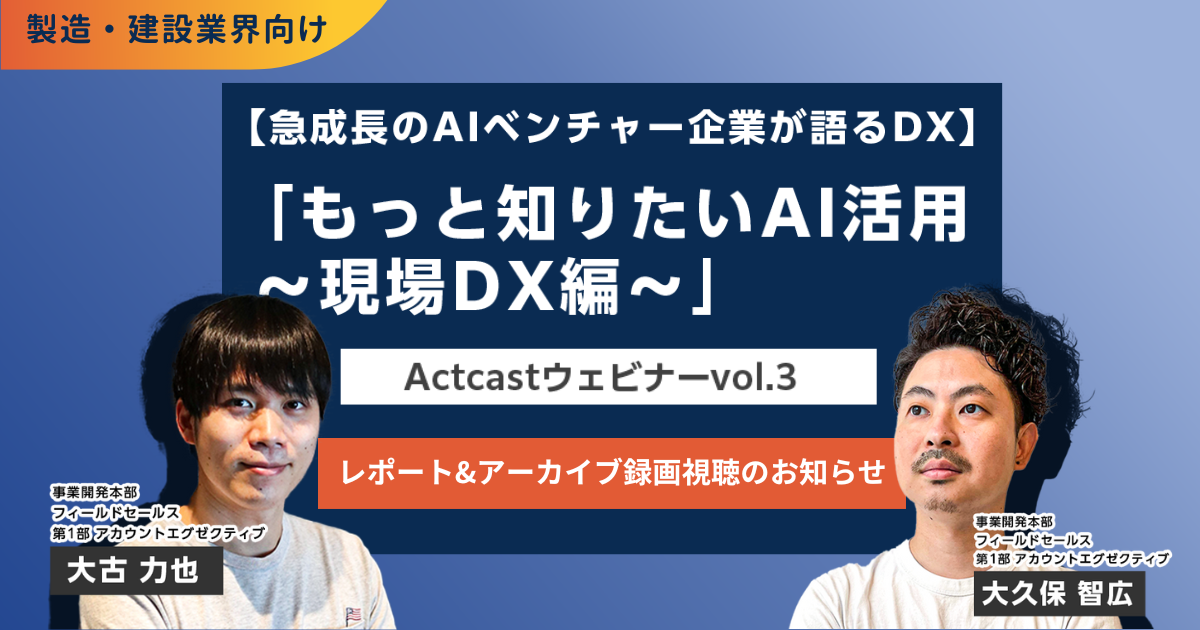 製造・建設業界向け

【急成長のAIベンチャー企業が語るDX】

「もっと知りたいAI活用
～現場DX編～」

Actcastウェビナーvol.3

レポート&アーカイブ録画視聴のお知らせ

事業開発本部
フィールドセールス
第1部 アカウントエグゼクティブ
大古 力也

事業開発本部
フィールドセールス
第1部 アカウントエグゼクティブ
大久保 智広